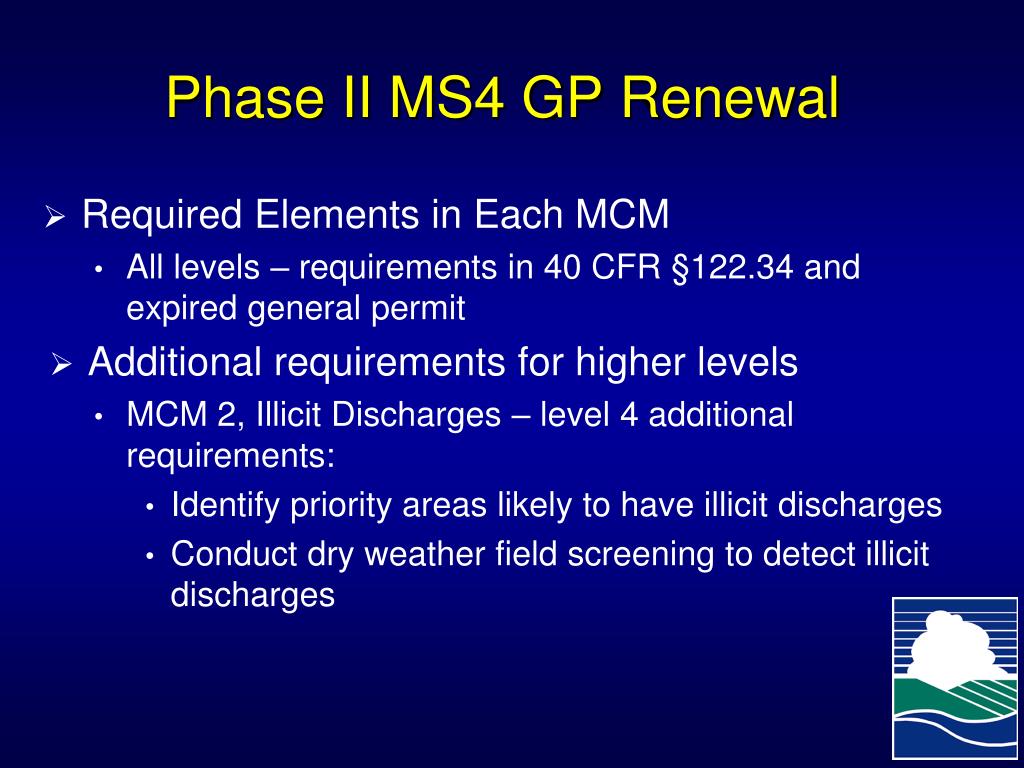 Phase II MS4 GP Renewal

➢ Required Elements in Each MCM
• All levels – requirements in 40 CFR §122.34 and expired general permit

➢ Additional requirements for higher levels
• MCM 2, Illicit Discharges – level 4 additional requirements:
• Identify priority areas likely to have illicit discharges
• Conduct dry weather field screening to detect illicit discharges